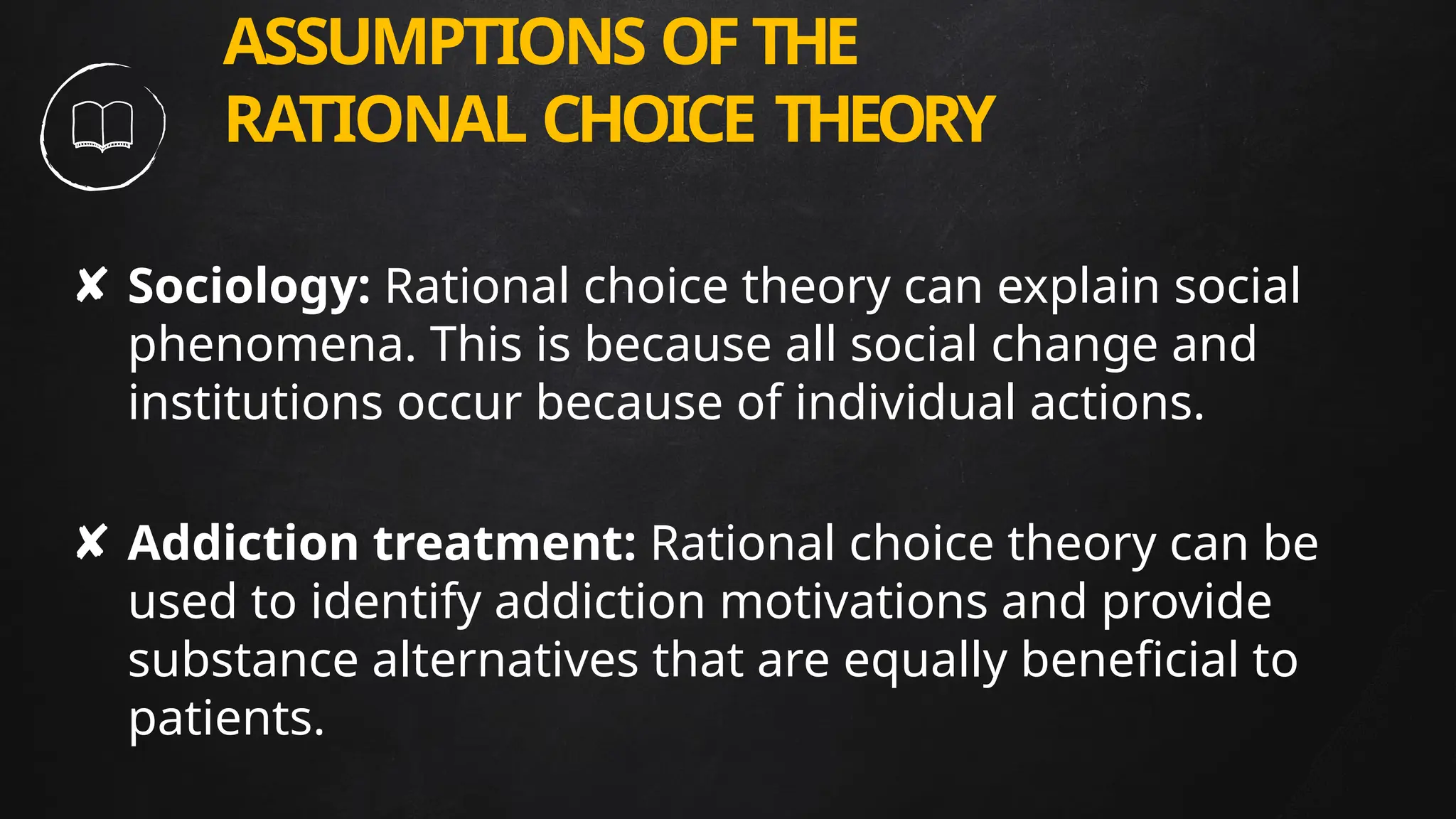 ASSUMPTIONS OF THE RATIONAL CHOICE THEORY

✘ Sociology: Rational choice theory can explain social phenomena. This is because all social change and institutions occur because of individual actions.

✘ Addiction treatment: Rational choice theory can be used to identify addiction motivations and provide substance alternatives that are equally beneficial to patients.